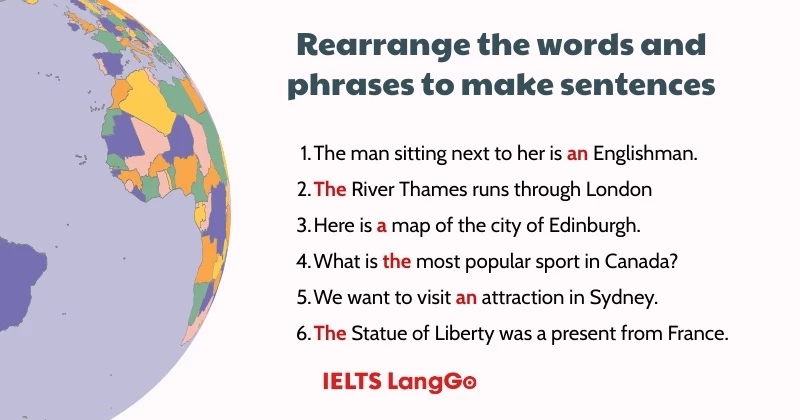 Rearrange the words and phrases to make sentences

1. The man sitting next to her is an Englishman.
2. The River Thames runs through London
3. Here is a map of the city of Edinburgh.
4. What is the most popular sport in Canada?
5. We want to visit an attraction in Sydney.
6. The Statue of Liberty was a present from France.

IELTS LangGo